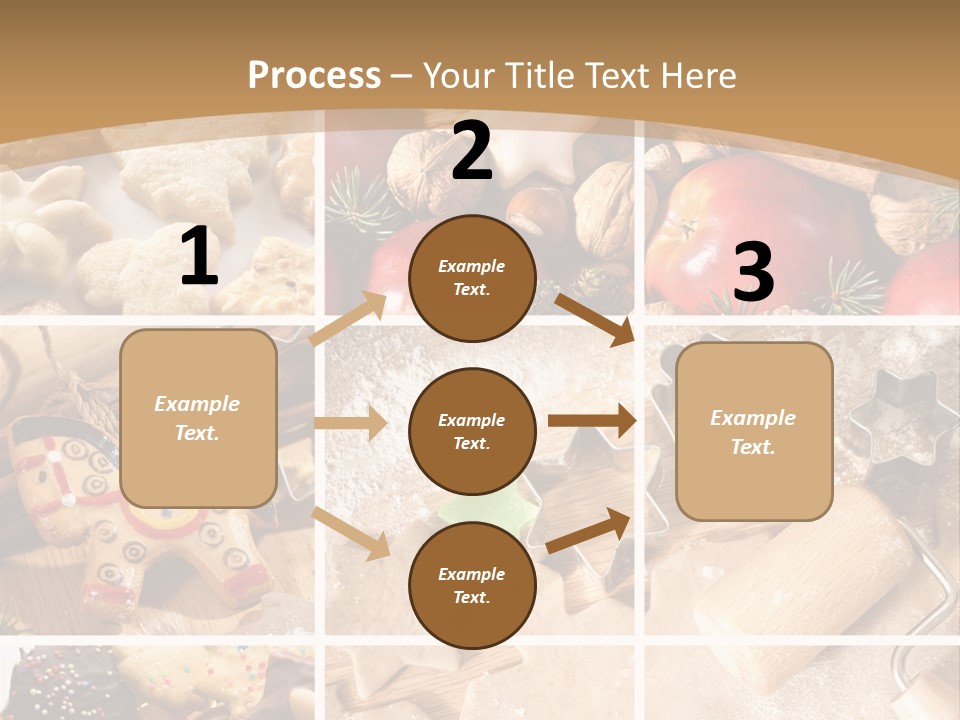 Process – Your Title Text Here

1

Example Text.

2

Example Text.

Example Text.

Example Text.

3

Example Text.